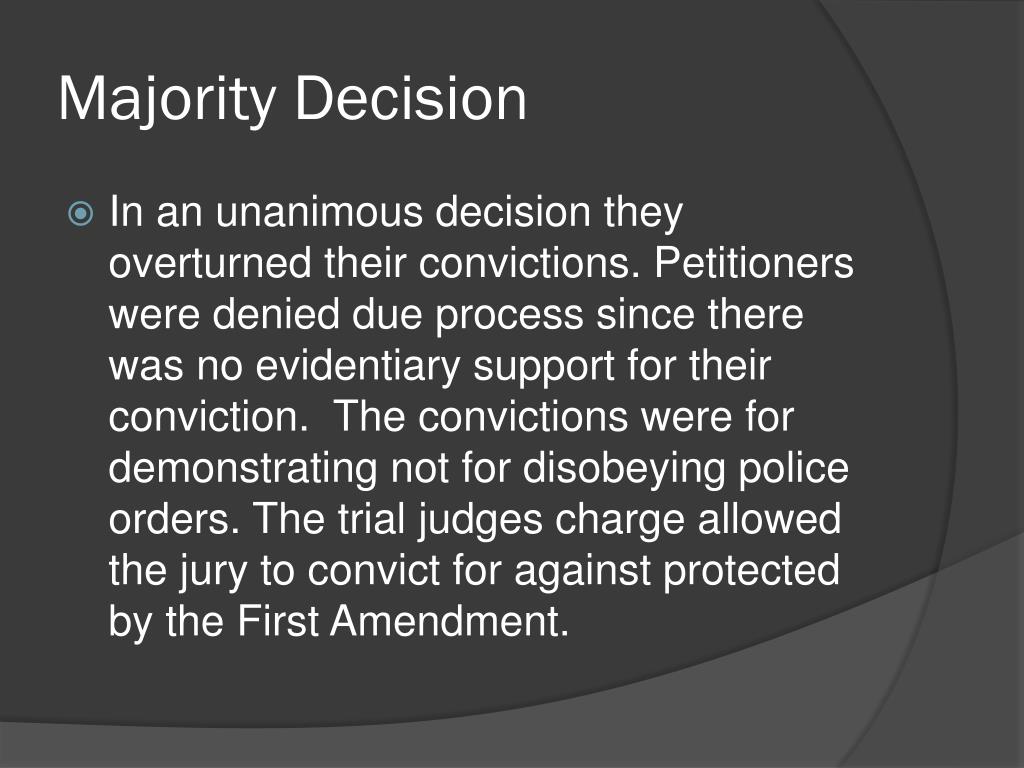 Majority Decision

In an unanimous decision they overturned their convictions. Petitioners were denied due process since there was no evidentiary support for their conviction.  The convictions were for demonstrating not for disobeying police orders. The trial judges charge allowed the jury to convict for against protected by the First Amendment.